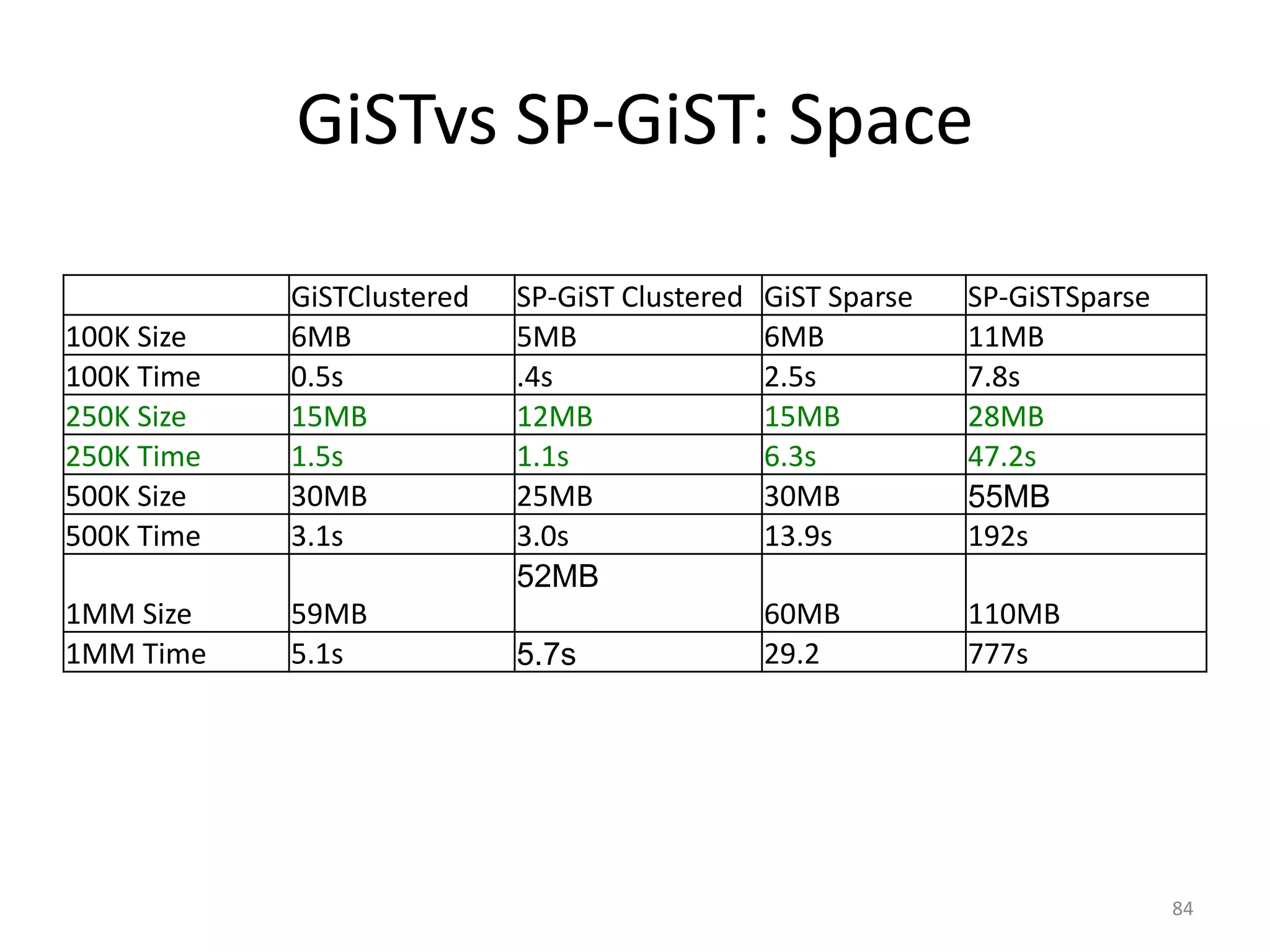 GiSTvs SP-GiST: Space

| | GiSTClustered | SP-GiST Clustered | GiST Sparse | SP-GiSTSparse |
|---|---|---|---|---|
| 100K Size | 6MB | 5MB | 6MB | 11MB |
| 100K Time | 0.5s | .4s | 2.5s | 7.8s |
| 250K Size | 15MB | 12MB | 15MB | 28MB |
| 250K Time | 1.5s | 1.1s | 6.3s | 47.2s |
| 500K Size | 30MB | 25MB | 30MB | 55MB |
| 500K Time | 3.1s | 3.0s | 13.9s | 192s |
| 1MM Size | 59MB | 52MB | 60MB | 110MB |
| 1MM Time | 5.1s | 5.7s | 29.2 | 777s |

84